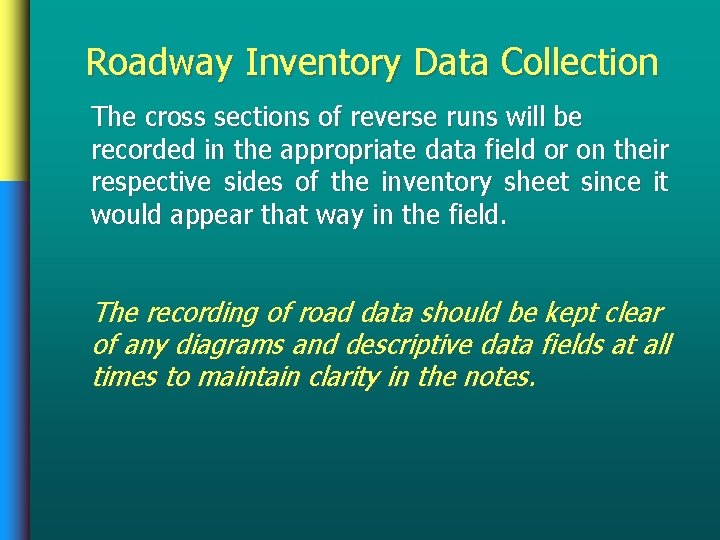 Roadway Inventory Data Collection

The cross sections of reverse runs will be recorded in the appropriate data field or on their respective sides of the inventory sheet since it would appear that way in the field.

The recording of road data should be kept clear of any diagrams and descriptive data fields at all times to maintain clarity in the notes.